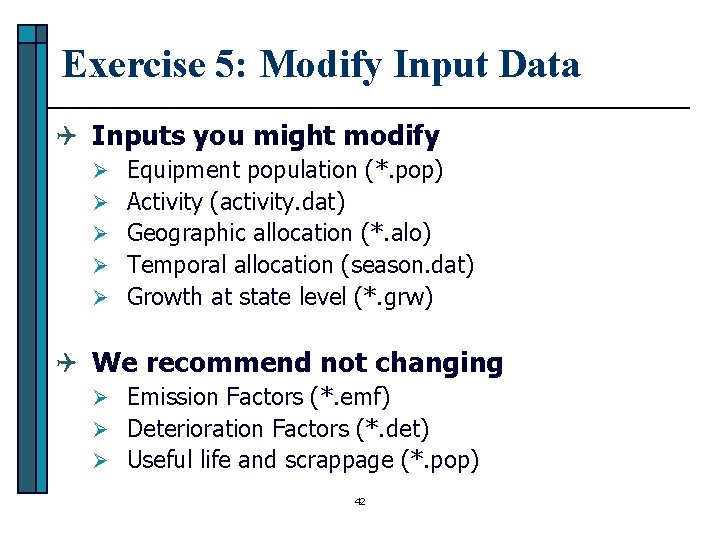 Exercise 5: Modify Input Data

Inputs you might modify
Equipment population (*.pop)
Activity (activity.dat)
Geographic allocation (*.alo)
Temporal allocation (season.dat)
Growth at state level (*.grw)

We recommend not changing
Emission Factors (*.emf)
Deterioration Factors (*.det)
Useful life and scrappage (*.pop)

42